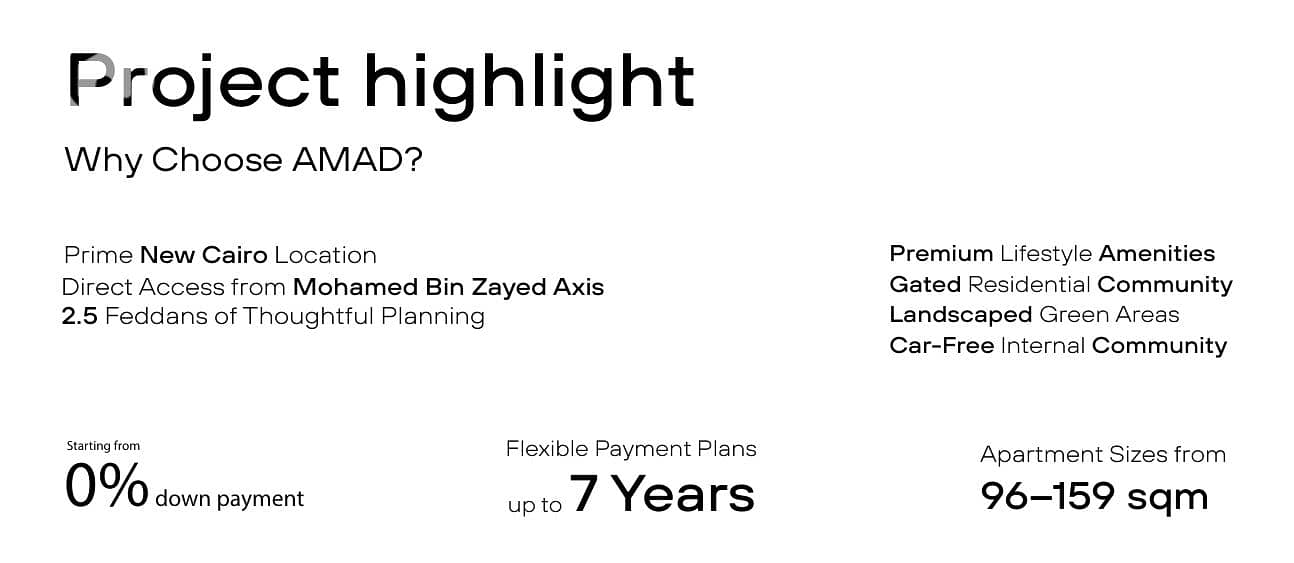 Project highlight

Why Choose AMAD?

Prime New Cairo Location
Direct Access from Mohamed Bin Zayed Axis
2.5 Feddans of Thoughtful Planning

Premium Lifestyle Amenities
Gated Residential Community
Landscaped Green Areas
Car-Free Internal Community

Starting from
0% down payment

Flexible Payment Plans
up to 7 Years

Apartment Sizes from
96–159 sqm